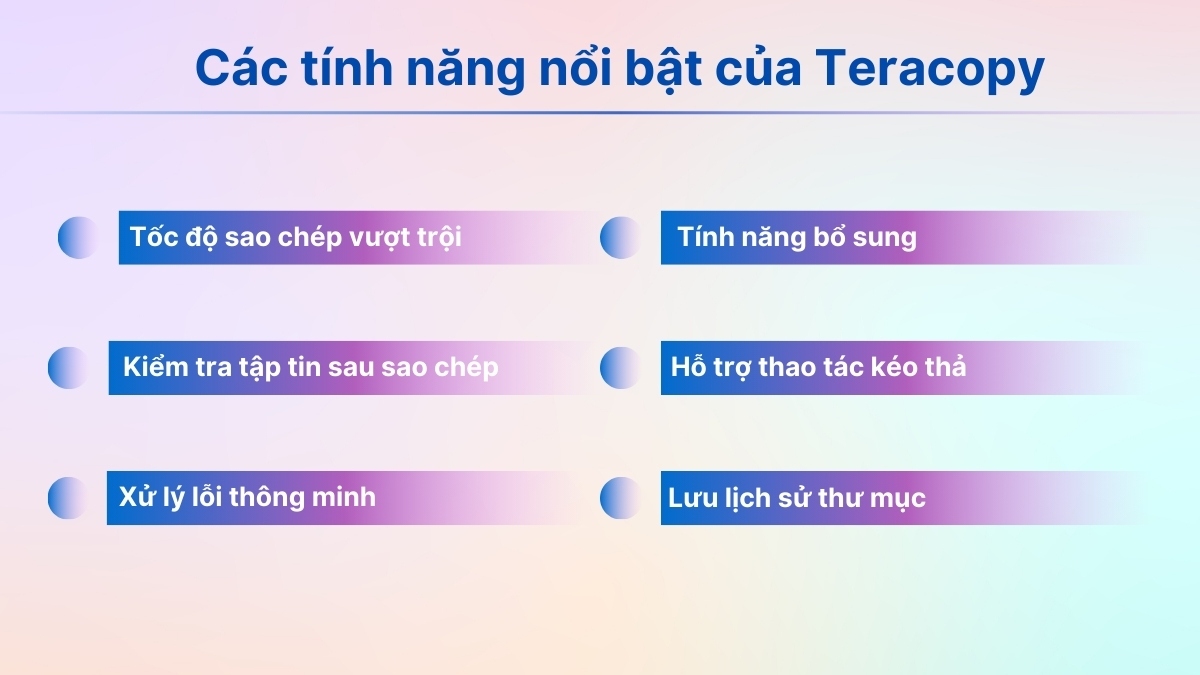 Các tính năng nổi bật của Teracopy

Tốc độ sao chép vượt trội

Kiểm tra tập tin sau sao chép

Xử lý lỗi thông minh

Tính năng bổ sung

Hỗ trợ thao tác kéo thả

Lưu lịch sử thư mục